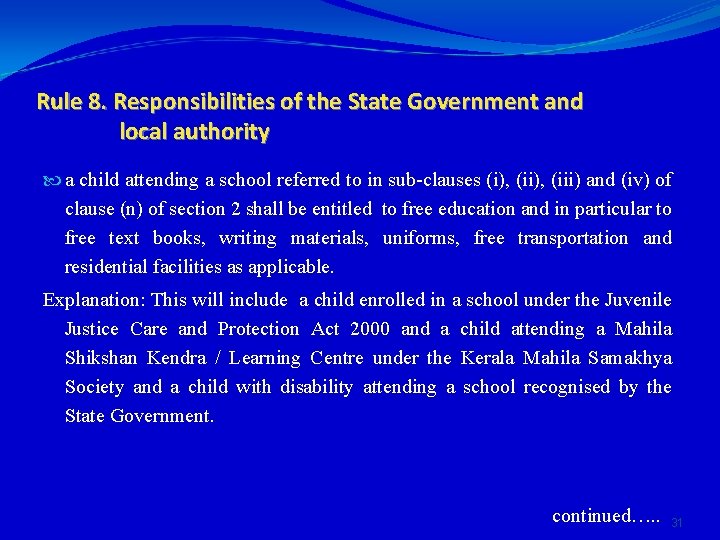 Rule 8. Responsibilities of the State Government and local authority

a child attending a school referred to in sub-clauses (i), (ii), (iii) and (iv) of clause (n) of section 2 shall be entitled to free education and in particular to free text books, writing materials, uniforms, free transportation and residential facilities as applicable.

Explanation: This will include a child enrolled in a school under the Juvenile Justice Care and Protection Act 2000 and a child attending a Mahila Shikshan Kendra / Learning Centre under the Kerala Mahila Samakhya Society and a child with disability attending a school recognised by the State Government.

continued…..

31